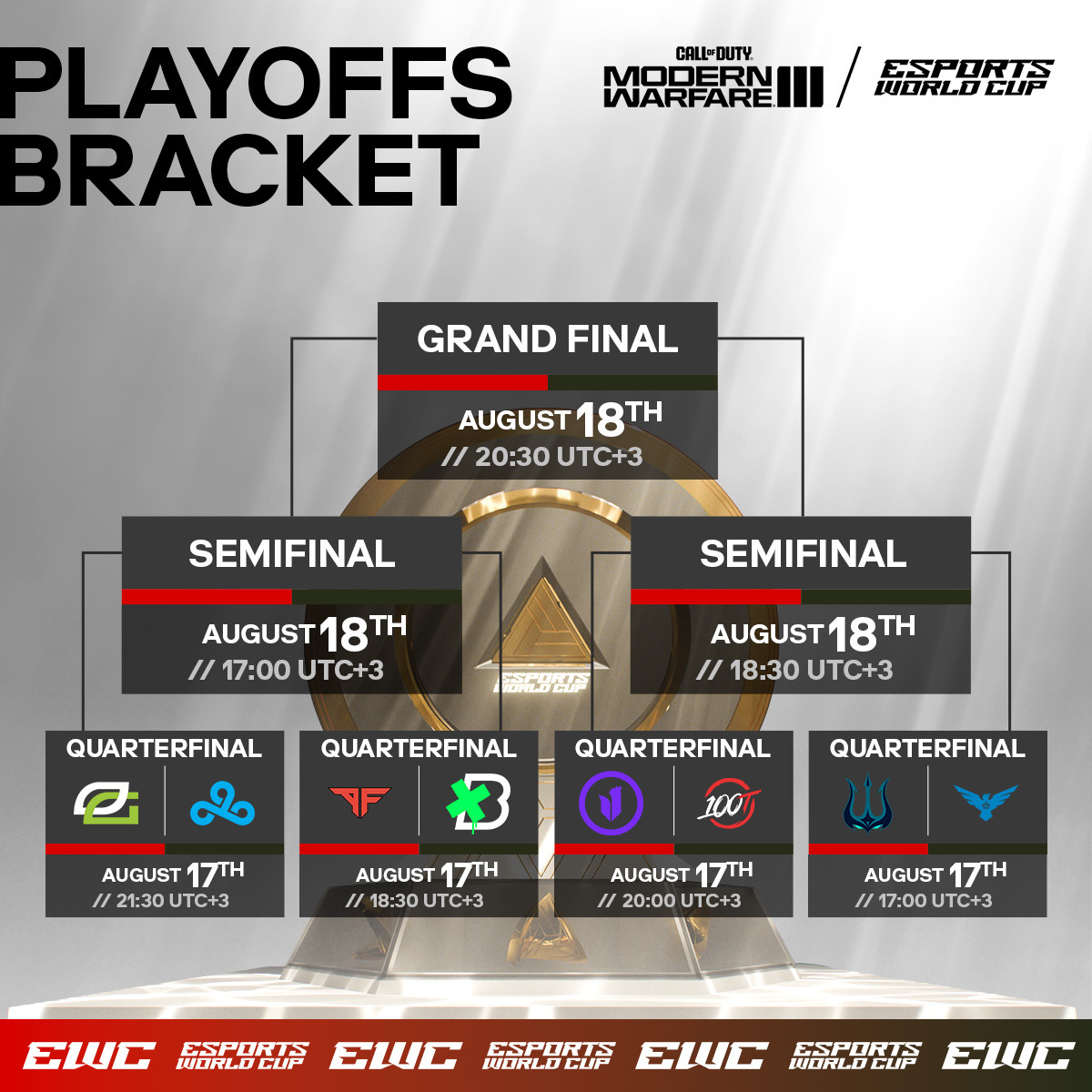 PLAYOFFS BRACKET

CALL OF DUTY MODERN WARFARE III / ESPORTS WORLD CUP

GRAND FINAL
AUGUST 18TH
// 20:30 UTC+3

SEMIFINAL
AUGUST 18TH
// 17:00 UTC+3

SEMIFINAL
AUGUST 18TH
// 18:30 UTC+3

ESPORTS WORLD CUP

QUARTERFINAL
AUGUST 17TH
// 21:30 UTC+3

QUARTERFINAL
AUGUST 17TH
// 18:30 UTC+3

QUARTERFINAL
100T
AUGUST 17TH
// 20:00 UTC+3

QUARTERFINAL
AUGUST 17TH
// 17:00 UTC+3

EWC ESPORTS WORLD CUP EWC ESPORTS WORLD CUP EWC ESPORTS WORLD CUP EWC